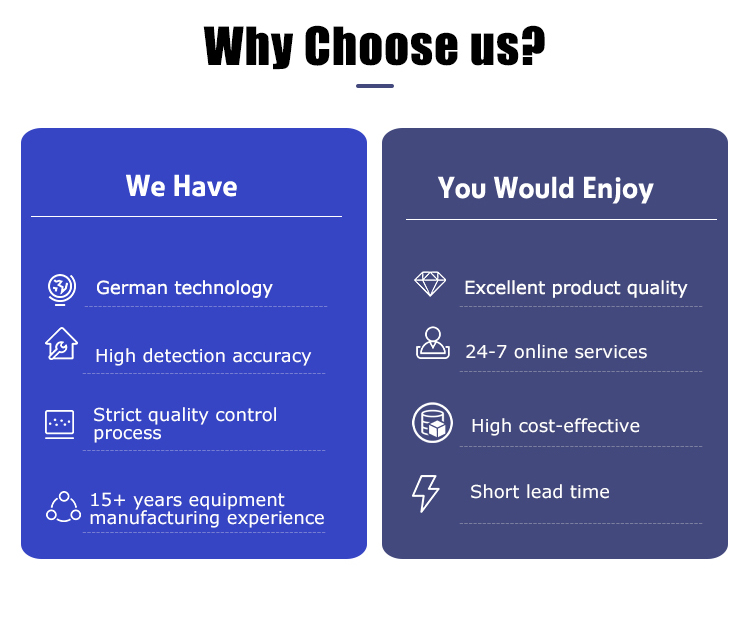 Why Choose us?

We Have

German technology

High detection accuracy

Strict quality control process

15+ years equipment manufacturing experience

You Would Enjoy

Excellent product quality

24-7 online services

High cost-effective

Short lead time